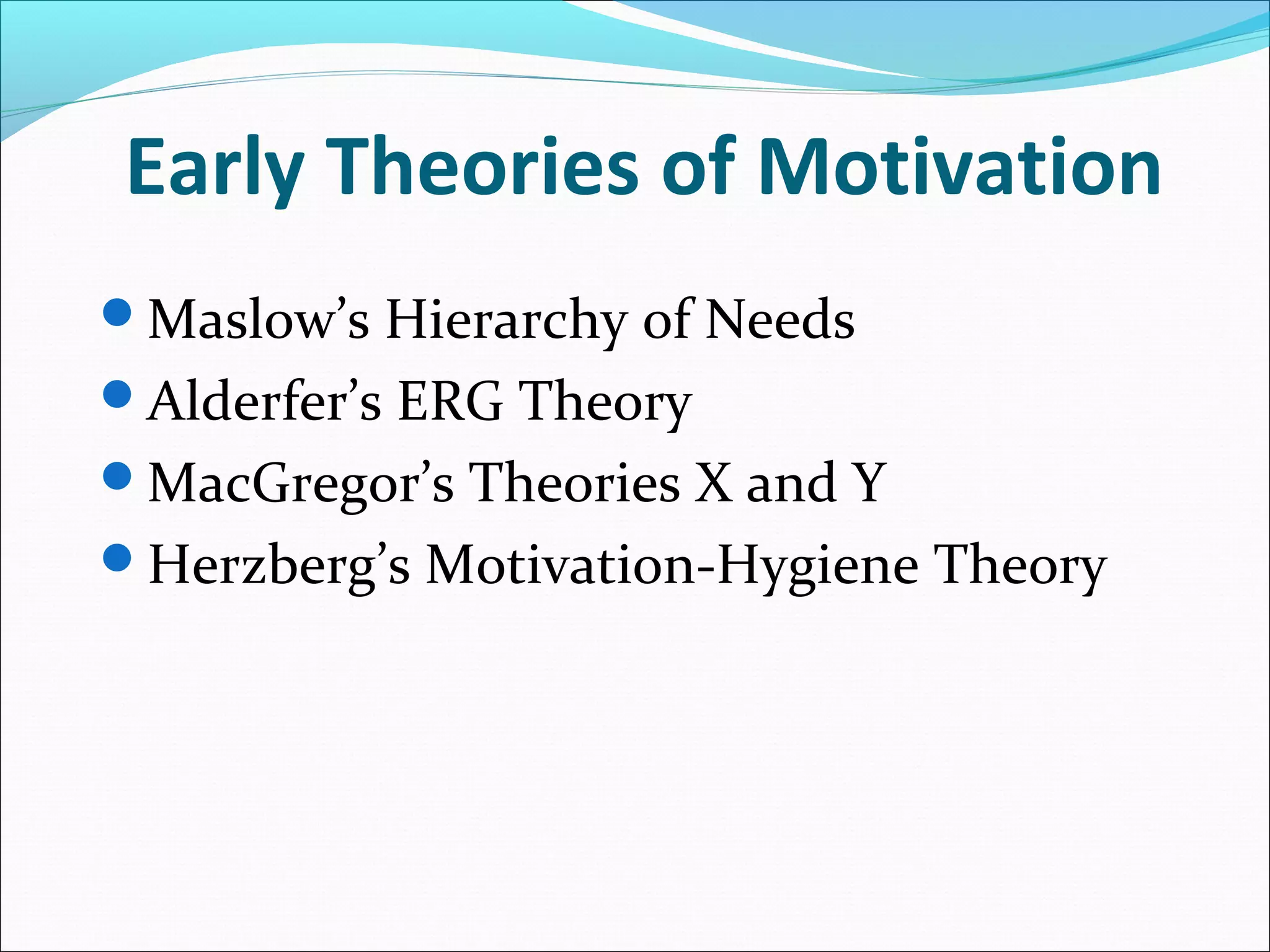 Early Theories of Motivation

- Maslow’s Hierarchy of Needs
- Alderfer’s ERG Theory
- MacGregor’s Theories X and Y
- Herzberg’s Motivation-Hygiene Theory